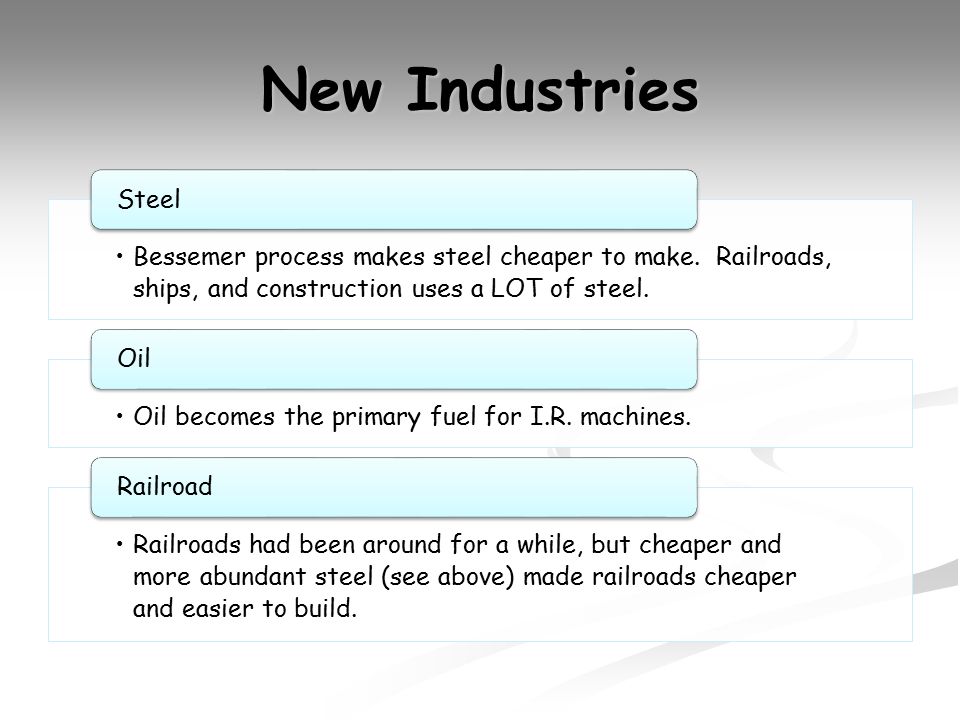 New Industries

Steel

• Bessemer process makes steel cheaper to make. Railroads, ships, and construction uses a LOT of steel.

Oil

• Oil becomes the primary fuel for I.R. machines.

Railroad

• Railroads had been around for a while, but cheaper and more abundant steel (see above) made railroads cheaper and easier to build.